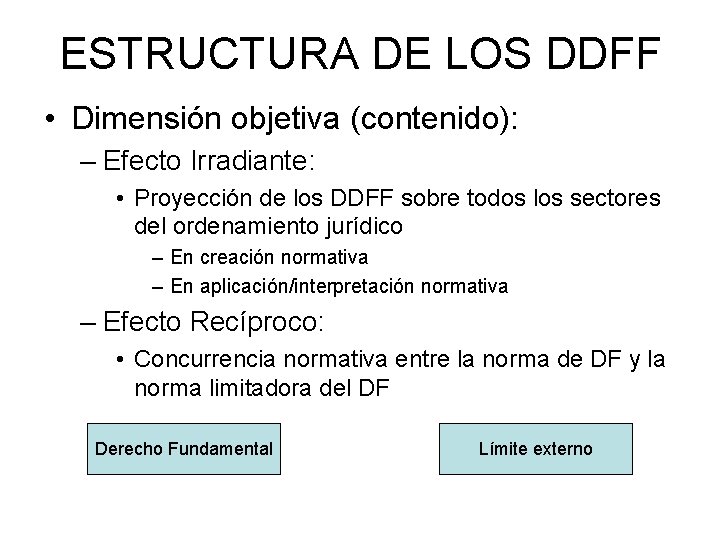 ESTRUCTURA DE LOS DDFF

• Dimensión objetiva (contenido):

– Efecto Irradiante:

• Proyección de los DDFF sobre todos los sectores del ordenamiento jurídico

– En creación normativa

– En aplicación/interpretación normativa

– Efecto Recíproco:

• Concurrencia normativa entre la norma de DF y la norma limitadora del DF

Derecho Fundamental

Límite externo